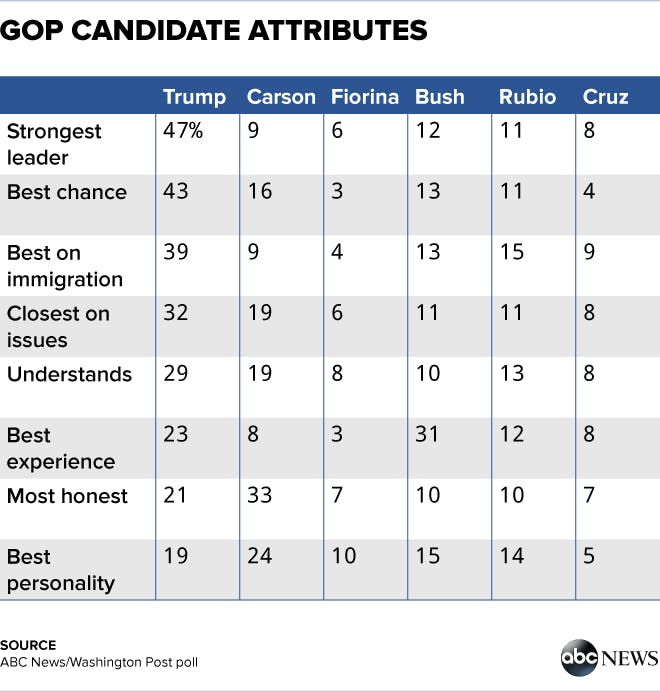 GOP CANDIDATE ATTRIBUTES

| | Trump | Carson | Fiorina | Bush | Rubio | Cruz |
|---|---|---|---|---|---|---|
| Strongest leader | 47% | 9 | 6 | 12 | 11 | 8 |
| Best chance | 43 | 16 | 3 | 13 | 11 | 4 |
| Best on immigration | 39 | 9 | 4 | 13 | 15 | 9 |
| Closest on issues | 32 | 19 | 6 | 11 | 11 | 8 |
| Understands | 29 | 19 | 8 | 10 | 13 | 8 |
| Best experience | 23 | 8 | 3 | 31 | 12 | 8 |
| Most honest | 21 | 33 | 7 | 10 | 10 | 7 |
| Best personality | 19 | 24 | 10 | 15 | 14 | 5 |

SOURCE
ABC News/Washington Post poll

abc NEWS